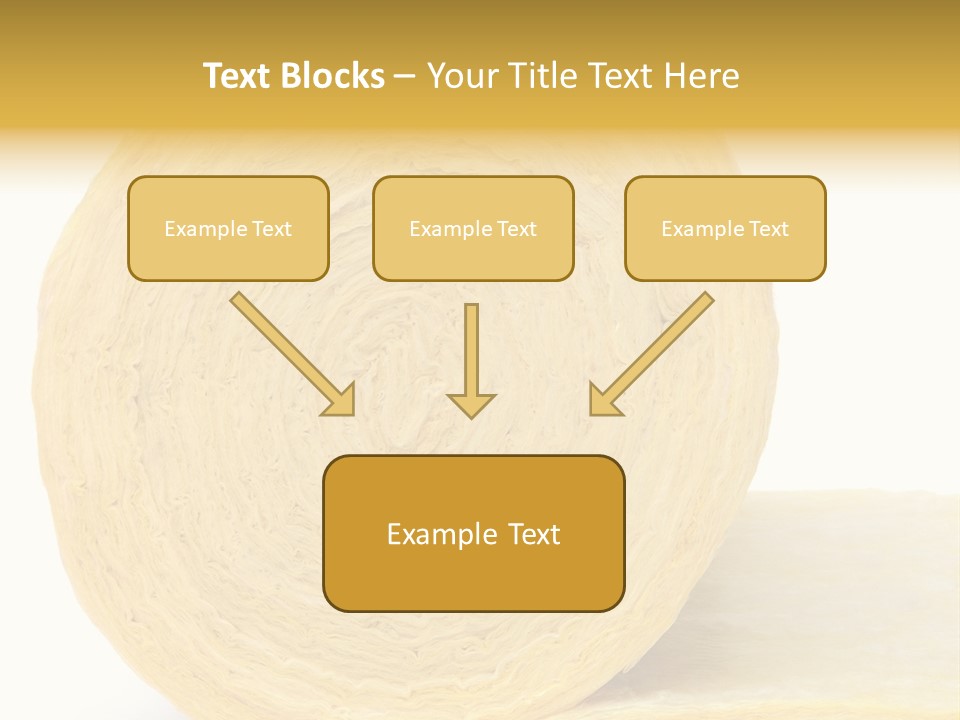 Text Blocks – Your Title Text Here

Example Text

Example Text

Example Text

Example Text